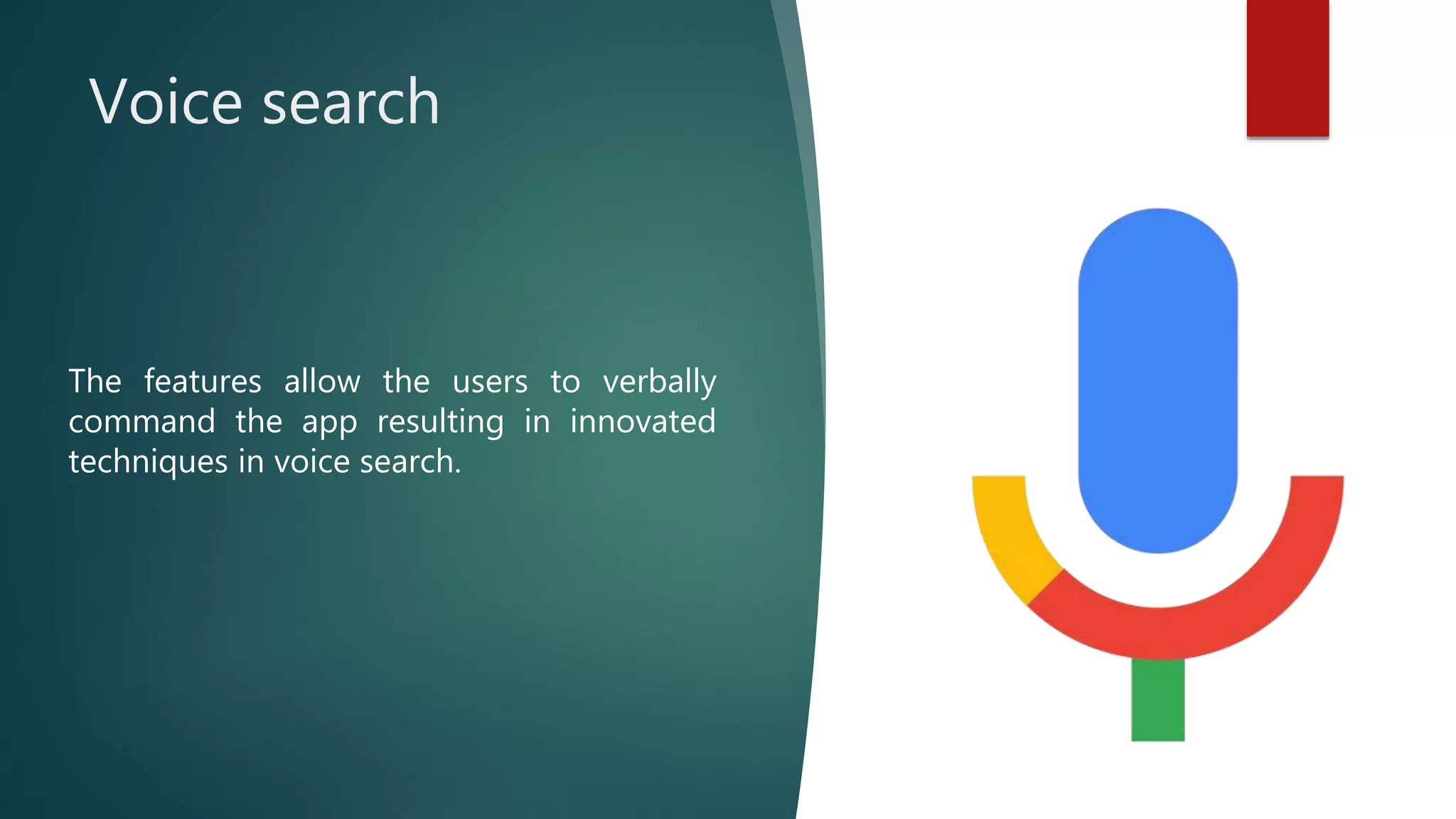 Voice search

The features allow the users to verbally command the app resulting in innovated techniques in voice search.